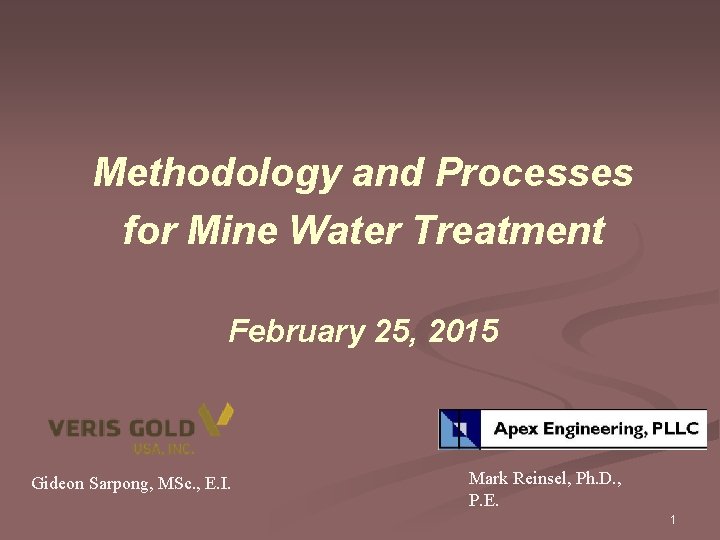 Methodology and Processes for Mine Water Treatment

February 25, 2015

VERIS GOLD
USA, INC.

Apex Engineering, PLLC

Gideon Sarpong, MSc., E.I.

Mark Reinsel, Ph.D., P.E.

1